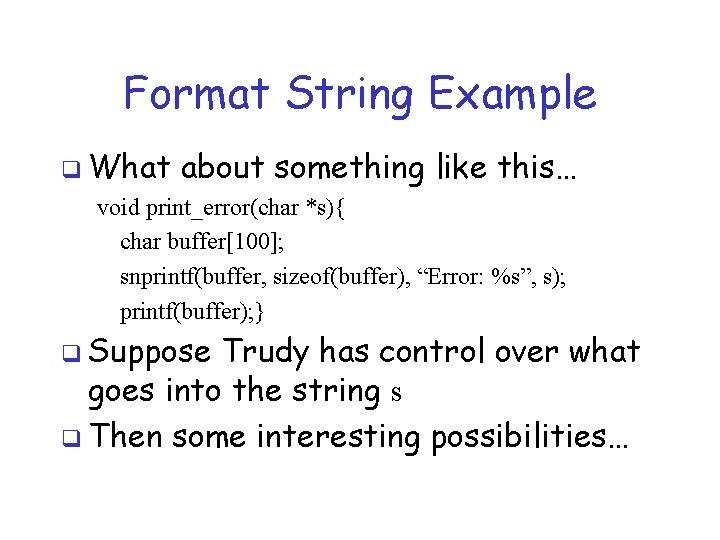 Format String Example

❑ What about something like this…

void print_error(char *s){
char buffer[100];
snprintf(buffer, sizeof(buffer), “Error: %s”, s);
printf(buffer);}

❑ Suppose Trudy has control over what goes into the string s

❑ Then some interesting possibilities…